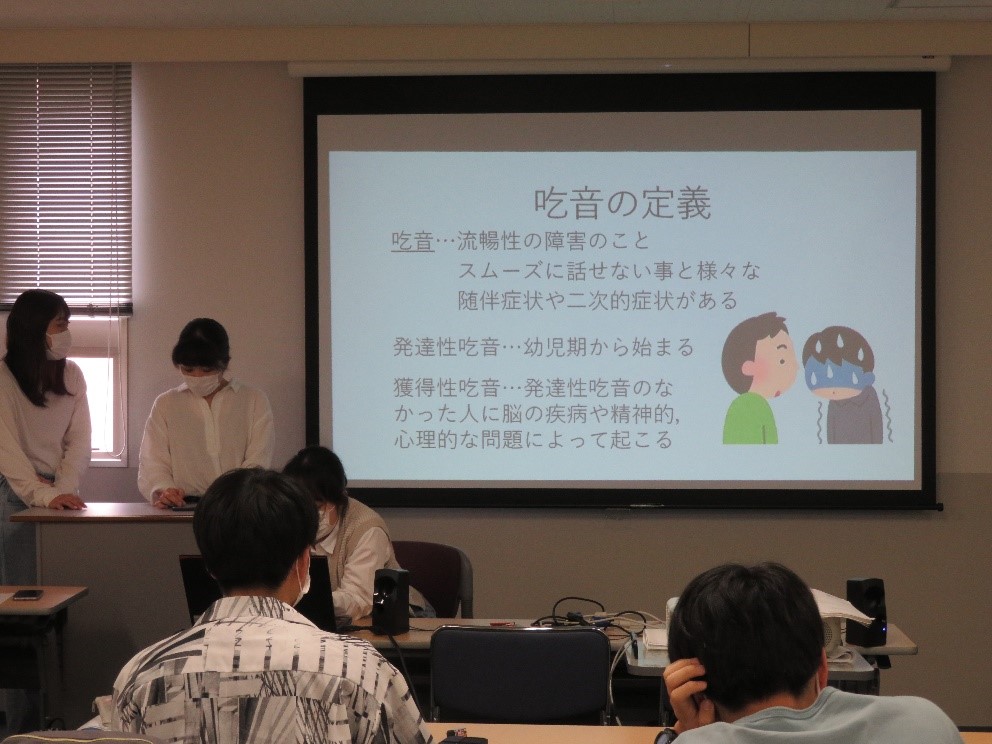 吃音の定義

吃音…流暢性の障害のこと
スムーズに話せない事と様々な
随伴症状や二次的症状がある

発達性吃音…幼児期から始まる

獲得性吃音…発達性吃音のなかった人に脳の疾病や精神的，心理的な問題によって起こる